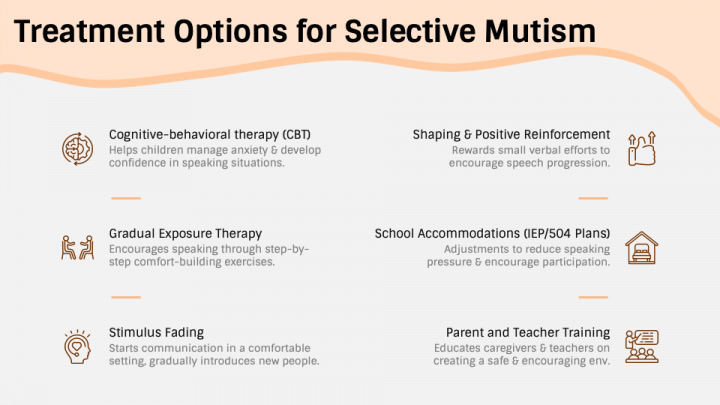 Treatment Options for Selective Mutism

Cognitive-behavioral therapy (CBT)
Helps children manage anxiety & develop confidence in speaking situations.

Gradual Exposure Therapy
Encourages speaking through step-by-step comfort-building exercises.

Stimulus Fading
Starts communication in a comfortable setting, gradually introduces new people.

Shaping & Positive Reinforcement
Rewards small verbal efforts to encourage speech progression.

School Accommodations (IEP/504 Plans)
Adjustments to reduce speaking pressure & encourage participation.

Parent and Teacher Training
Educates caregivers & teachers on creating a safe & encouraging env.